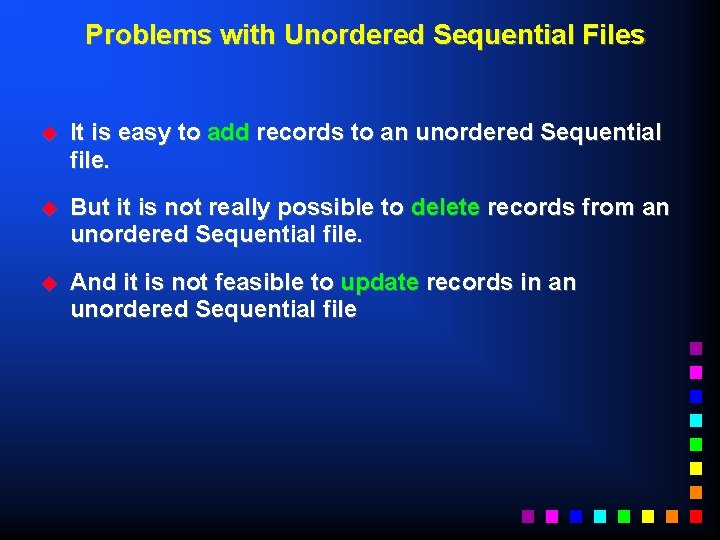 Problems with Unordered Sequential Files

◆ It is easy to add records to an unordered Sequential file.

◆ But it is not really possible to delete records from an unordered Sequential file.

◆ And it is not feasible to update records in an unordered Sequential file